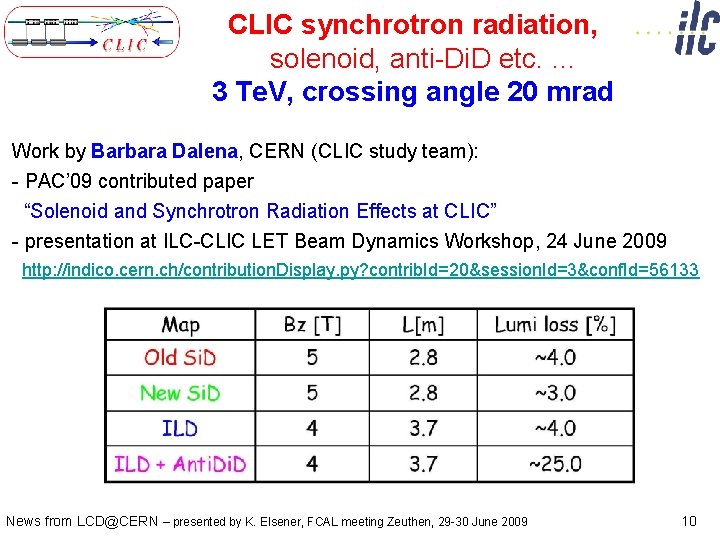 CLIC

CLIC synchrotron radiation, solenoid, anti-DiD etc. ...
3 TeV, crossing angle 20 mrad

ilc

Work by Barbara Dalena, CERN (CLIC study team):
- PAC'09 contributed paper
"Solenoid and Synchrotron Radiation Effects at CLIC"
- presentation at ILC-CLIC LET Beam Dynamics Workshop, 24 June 2009
http://indico.cern.ch/contributionDisplay.py?contribId=20&sessionId=3&confId=56133

| Map | Bz [T] | L[m] | Lumi loss [%] |
|---|---|---|---|
| Old SiD | 5 | 2.8 | ~4.0 |
| New SiD | 5 | 2.8 | ~3.0 |
| ILD | 4 | 3.7 | ~4.0 |
| ILD + AntiDiD | 4 | 3.7 | ~25.0 |

News from LCD@CERN – presented by K. Elsener, FCAL meeting Zeuthen, 29-30 June 2009

10